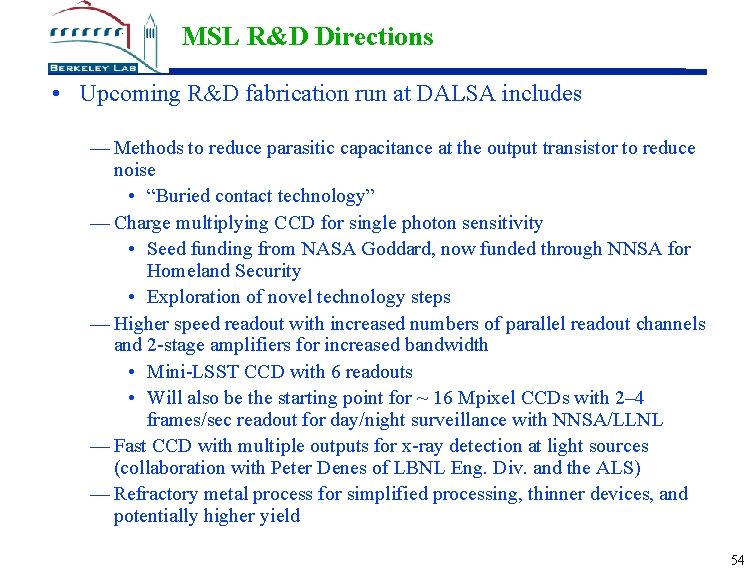 BERKELEY LAB

MSL R&D Directions

• Upcoming R&D fabrication run at DALSA includes

— Methods to reduce parasitic capacitance at the output transistor to reduce noise
• "Buried contact technology"
— Charge multiplying CCD for single photon sensitivity
• Seed funding from NASA Goddard, now funded through NNSA for Homeland Security
• Exploration of novel technology steps
— Higher speed readout with increased numbers of parallel readout channels and 2-stage amplifiers for increased bandwidth
• Mini-LSST CCD with 6 readouts
• Will also be the starting point for ~ 16 Mpixel CCDs with 2–4 frames/sec readout for day/night surveillance with NNSA/LLNL
— Fast CCD with multiple outputs for x-ray detection at light sources (collaboration with Peter Denes of LBNL Eng. Div. and the ALS)
— Refractory metal process for simplified processing, thinner devices, and potentially higher yield

54